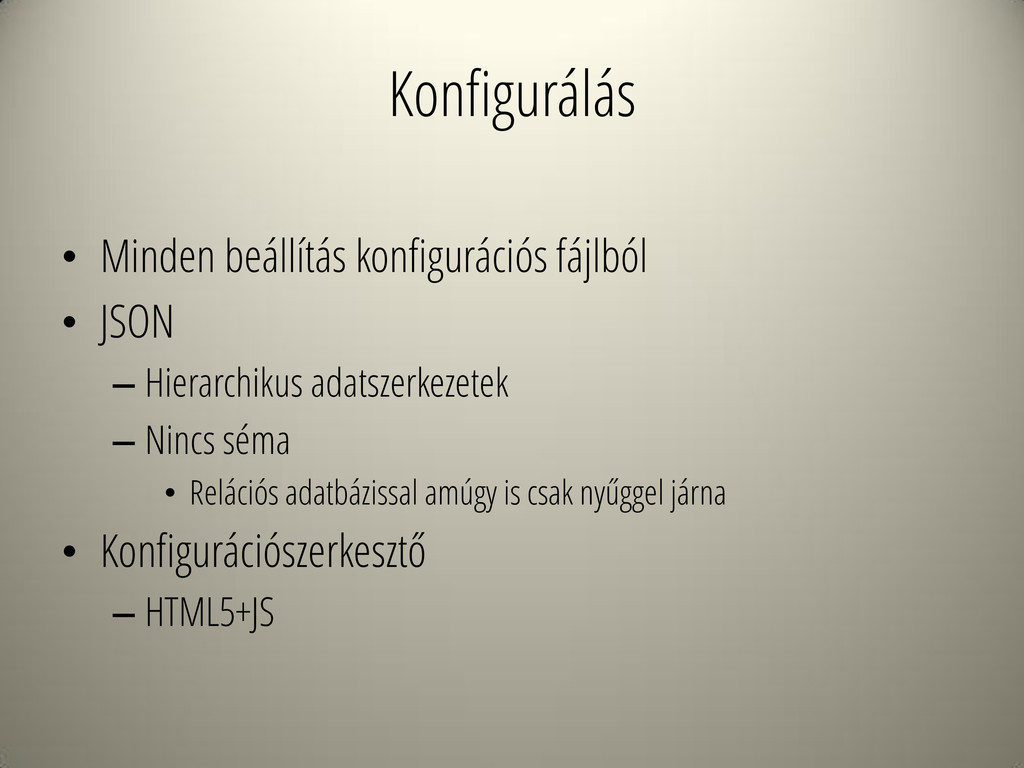 Konfigurálás

• Minden beállítás konfigurációs fájlból
• JSON
– Hierarchikus adatszerkezetek
– Nincs séma
• Relációs adatbázissal amúgy is csak nyűggel járna
• Konfigurációszerkesztő
– HTML5+JS